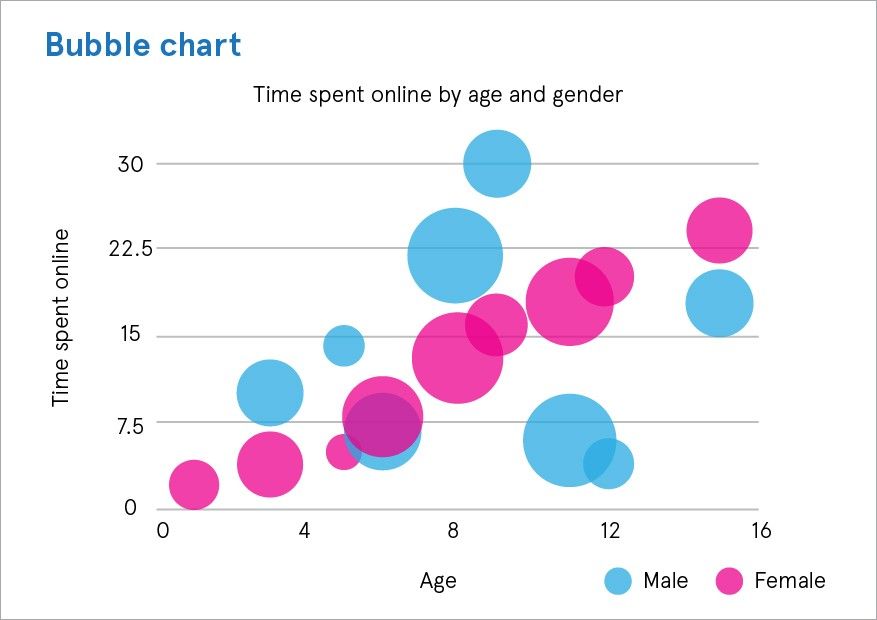 Bubble chart

Time spent online by age and gender

Time spent online

30
22.5
15
7.5
0

0
4
8
12
16

Age

Male
Female